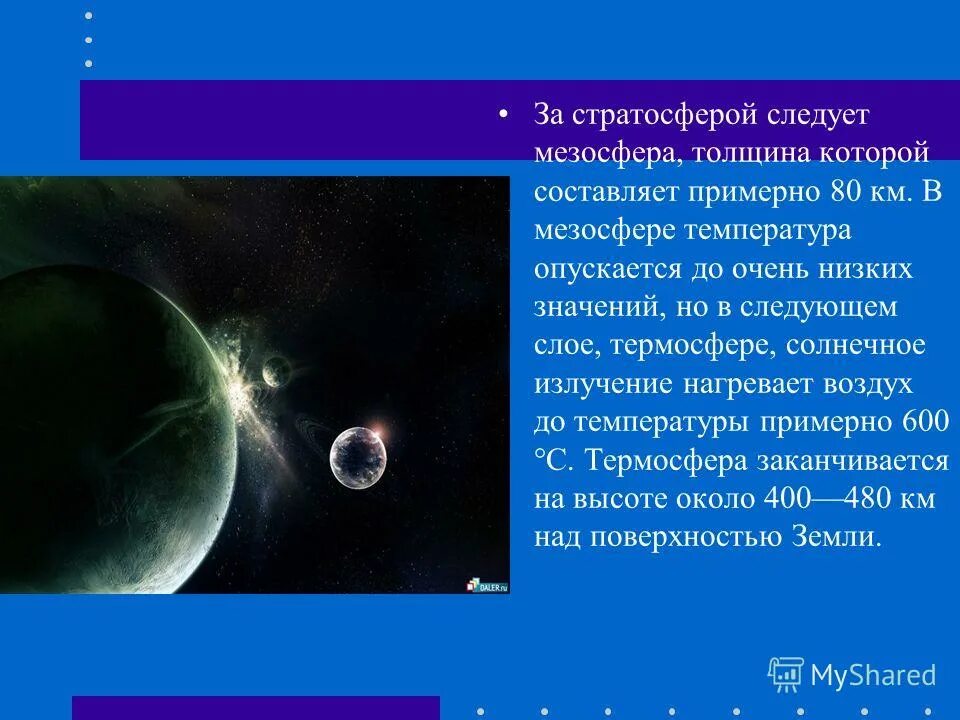 • За стратосферой следует мезосфера, толщина которой составляет примерно 80 км. В мезосфере температура опускается до очень низких значений, но в следующем слое, термосфере, солнечное излучение нагревает воздух до температуры примерно 600 °С. Термосфера заканчивается на высоте около 400—480 км над поверхностью Земли.

DALER.ru

MyShared